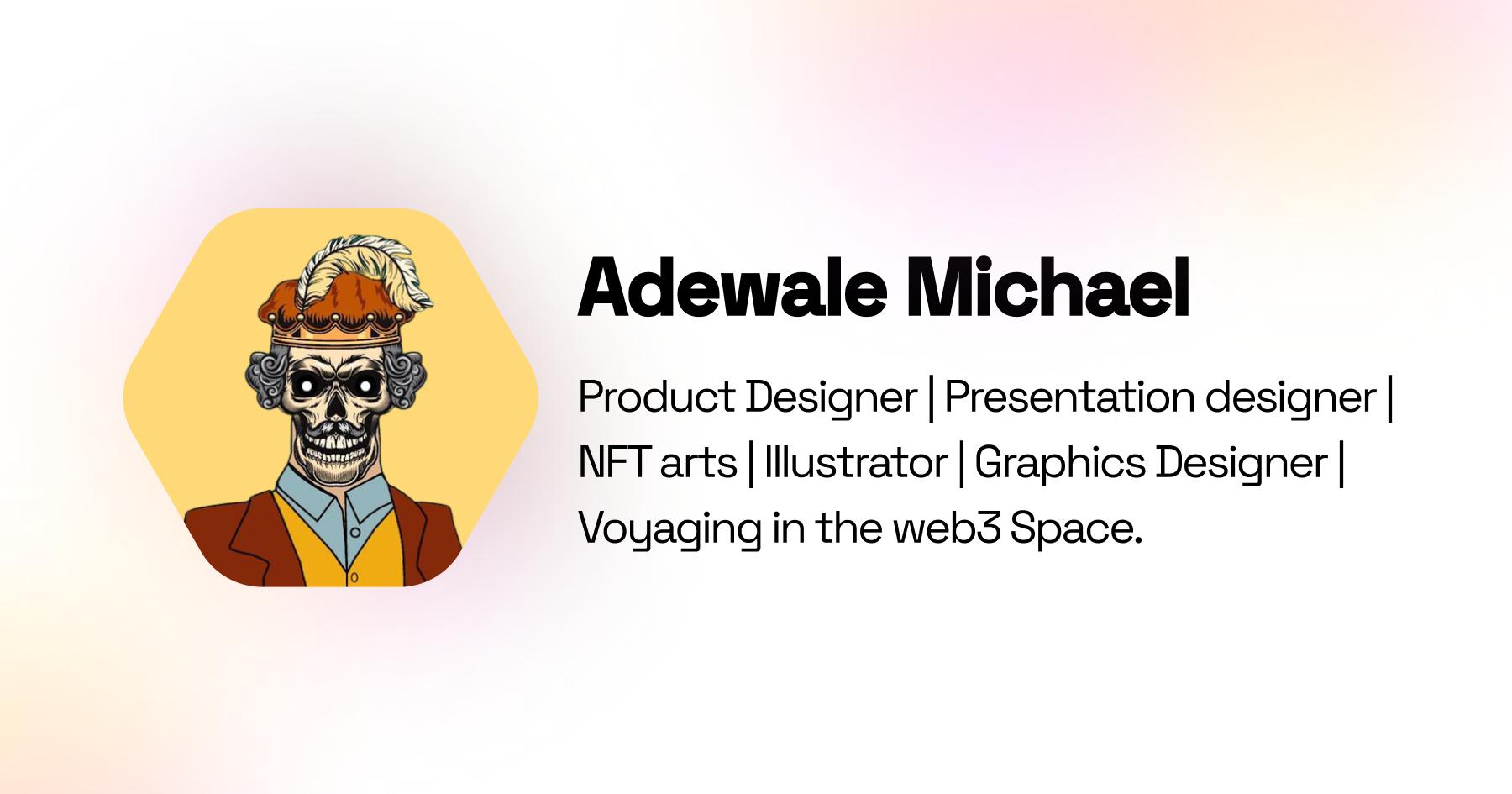 Adewale Michael

Product Designer | Presentation designer | NFT arts | Illustrator | Graphics Designer | Voyaging in the web3 Space.